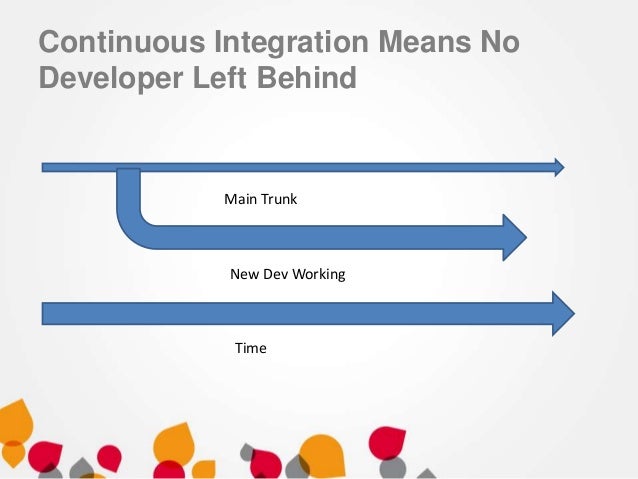 Continuous Integration Means No Developer Left Behind

Main Trunk

New Dev Working

Time